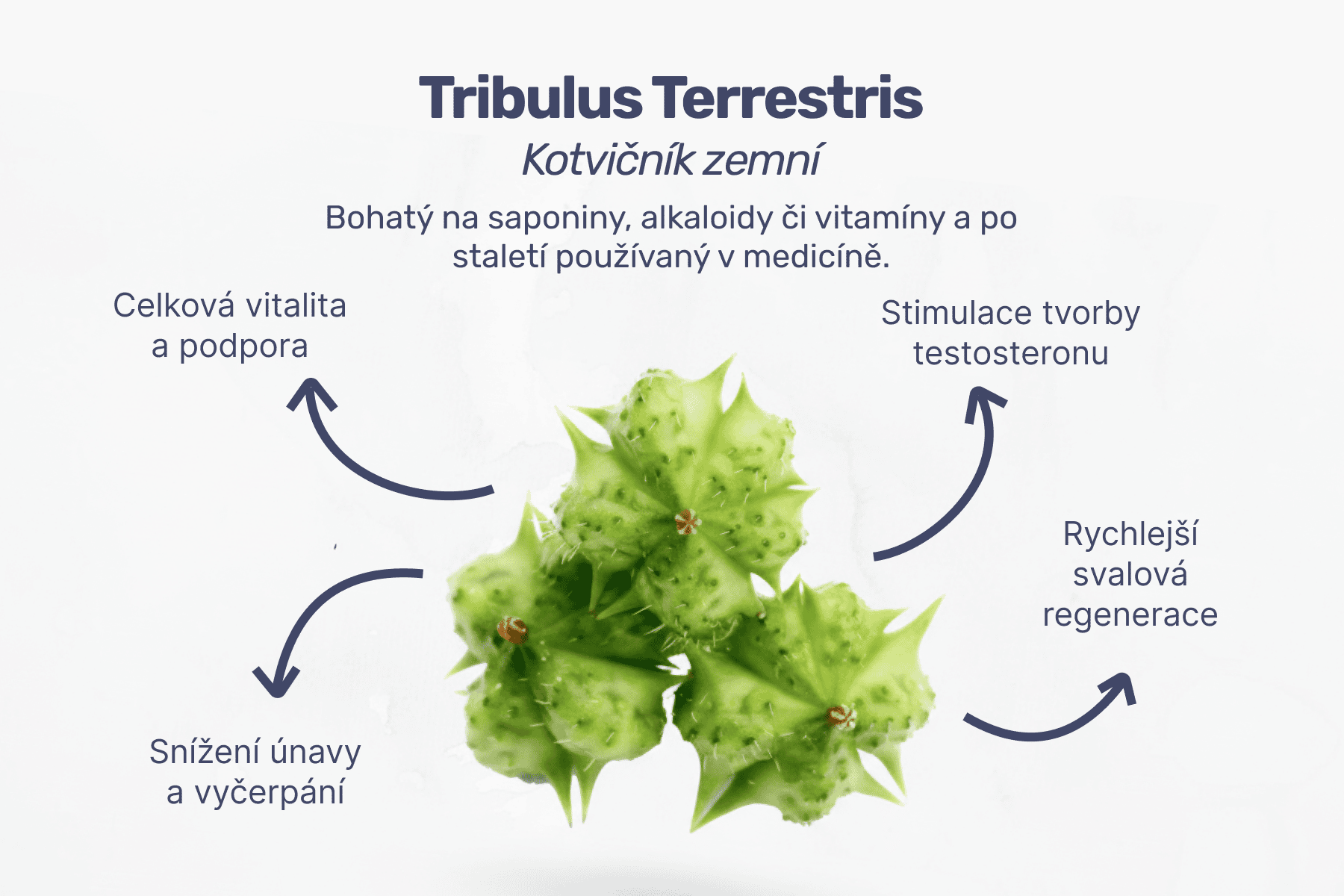 Tribulus Terrestris

Kotvičník zemní

Bohatý na saponiny, alkaloidy či vitamíny a po staletí používaný v medicíně.

Celková vitalita a podpora

Stimulace tvorby testosteronu

Rychlejší svalová regenerace

Snížení únavy a vyčerpání